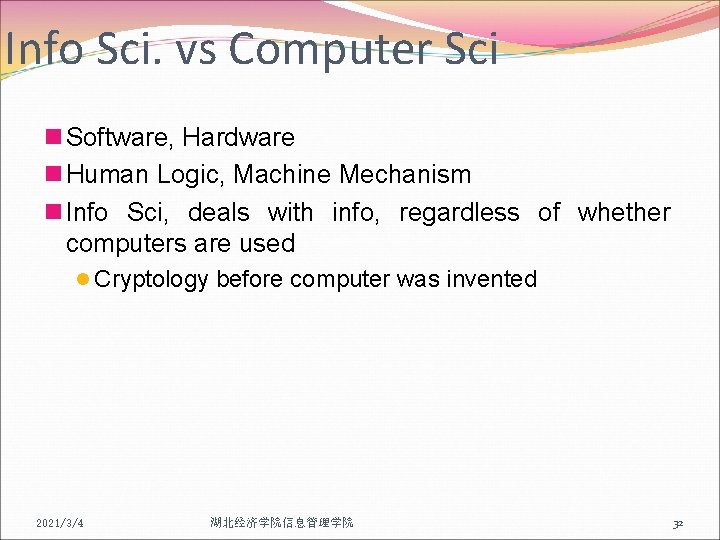 Info Sci. vs Computer Sci

Software, Hardware

Human Logic, Machine Mechanism

Info Sci, deals with info, regardless of whether computers are used

Cryptology before computer was invented

2021/3/4

湖北经济学院信息管理学院

32